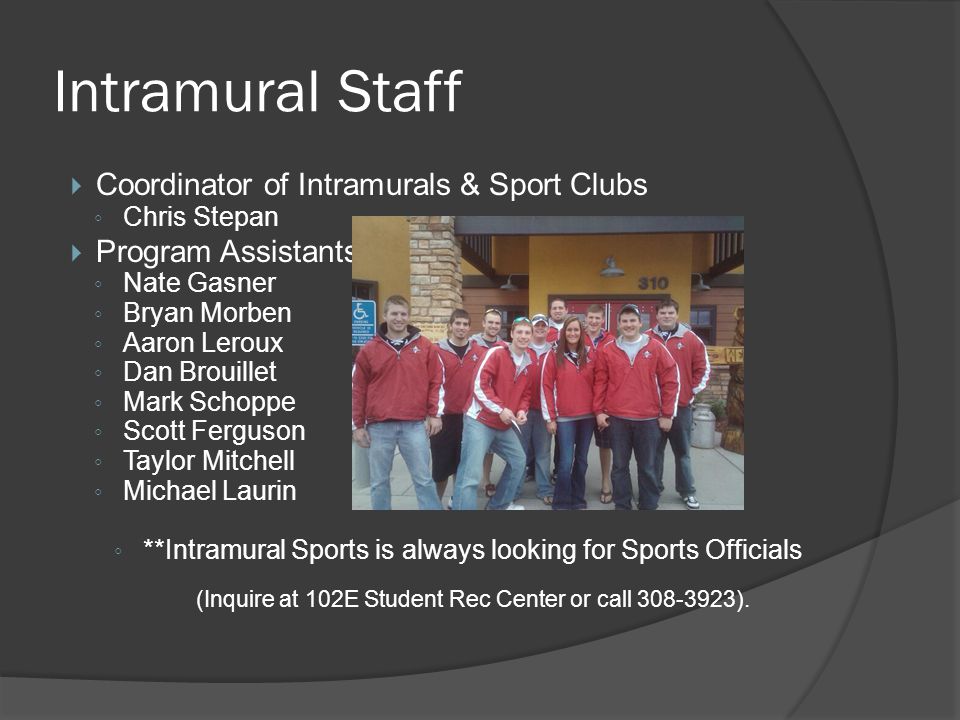 Intramural Staff

Coordinator of Intramurals & Sport Clubs
Chris Stepan

Program Assistants
Nate Gasner
Bryan Morben
Aaron Leroux
Dan Brouillet
Mark Schoppe
Scott Ferguson
Taylor Mitchell
Michael Laurin

310

**Intramural Sports is always looking for Sports Officials

(Inquire at 102E Student Rec Center or call 308-3923).